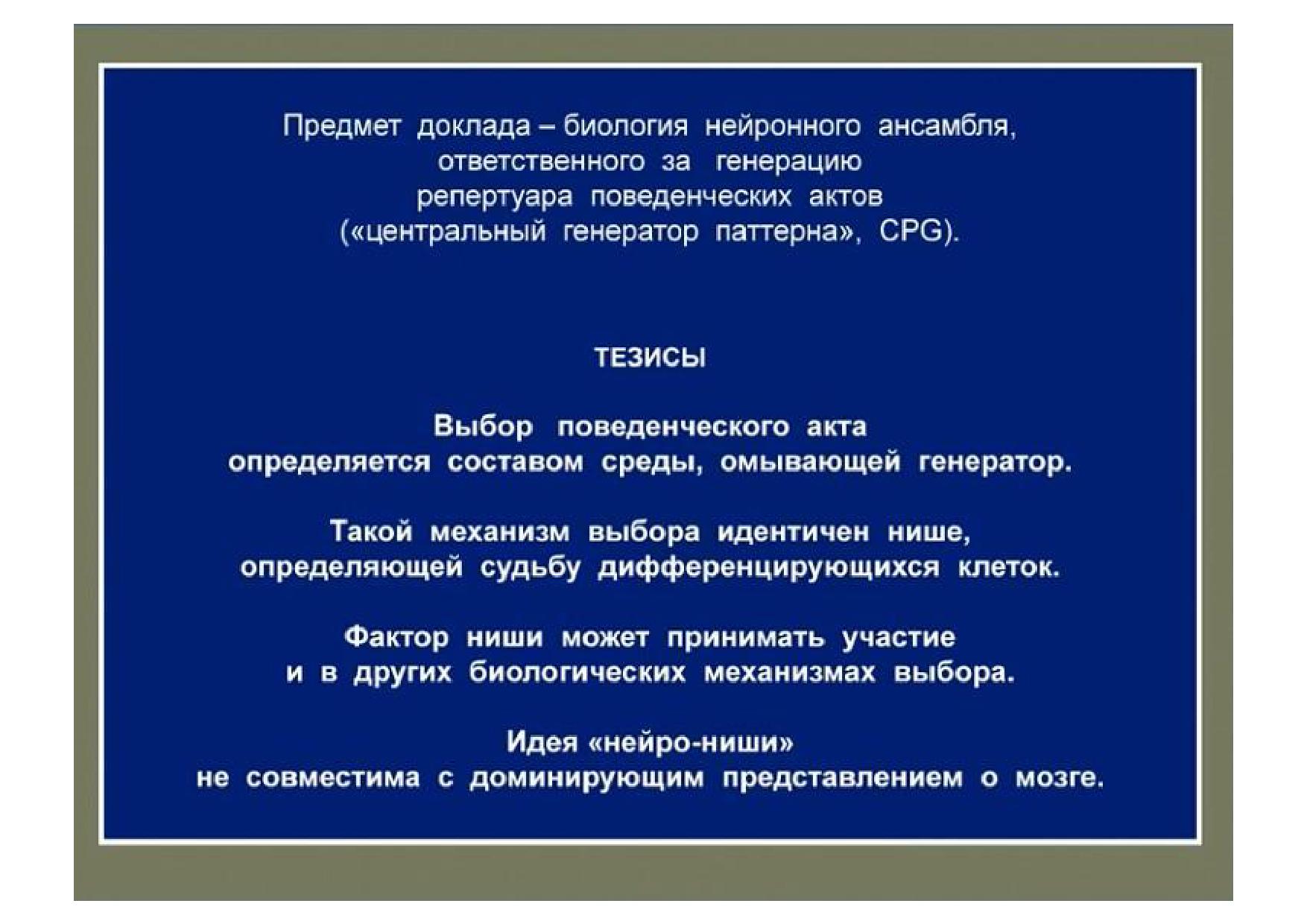 Предмет доклада – биология нейронного ансамбля, ответственного за генерацию репертуара поведенческих актов («центральный генератор паттерна», CPG).

ТЕЗИСЫ

Выбор поведенческого акта определяется составом среды, омывающей генератор.

Такой механизм выбора идентичен нише, определяющей судьбу дифференцирующихся клеток.

Фактор ниши может принимать участие и в других биологических механизмах выбора.

Идея «нейро-ниши» не совместима с доминирующим представлением о мозге.